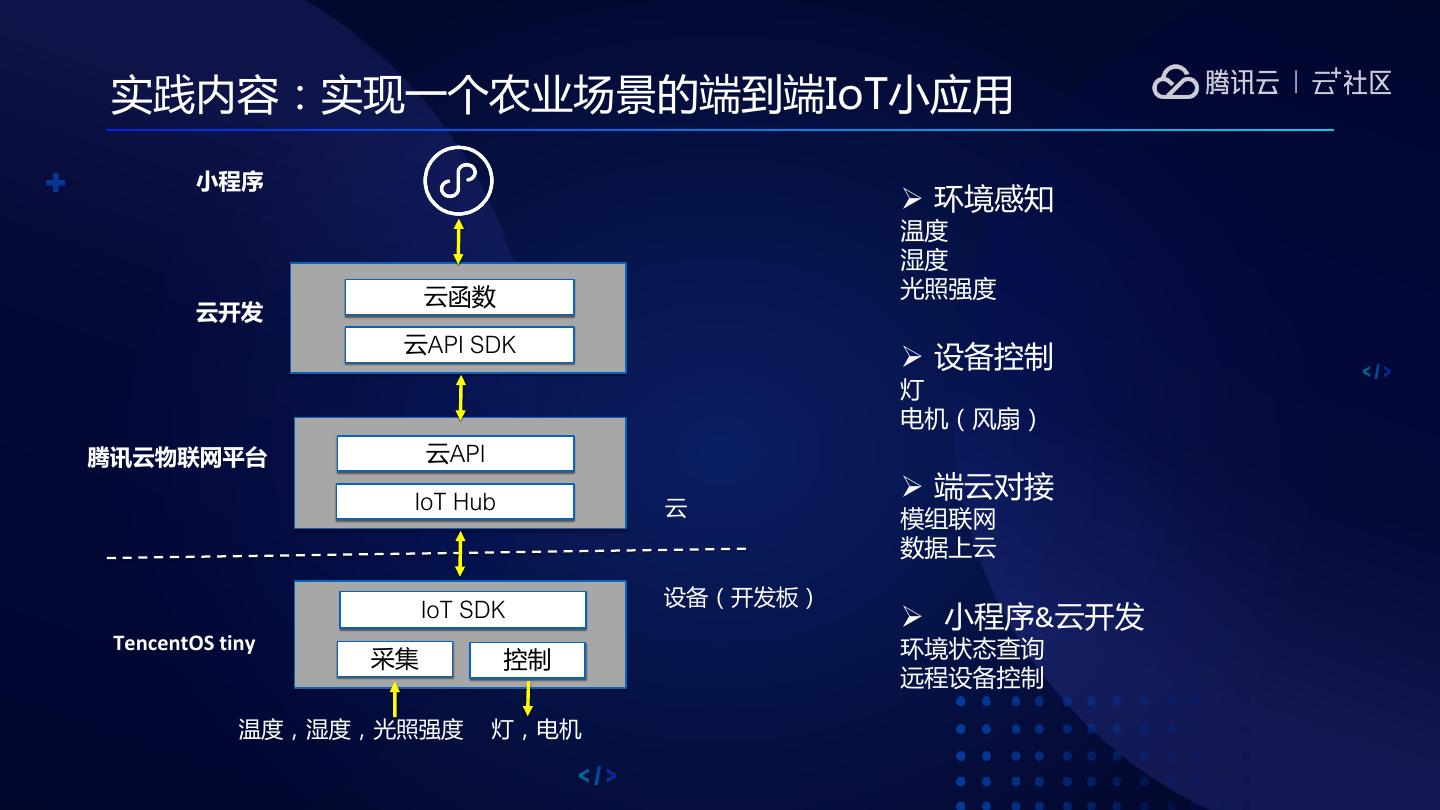 实践内容：实现一个农业场景的端到端IoT小应用

腾讯云 | 云+社区

小程序

云开发

云函数

云API SDK

腾讯云物联网平台

云API

IoT Hub

云

设备（开发板）

TencentOS tiny

IoT SDK

采集

控制

温度，湿度，光照强度

灯，电机

➢ 环境感知
温度
湿度
光照强度

➢ 设备控制
灯
电机（风扇）

➢ 端云对接
模组联网
数据上云

➢ 小程序&云开发
环境状态查询
远程设备控制

</>

</>